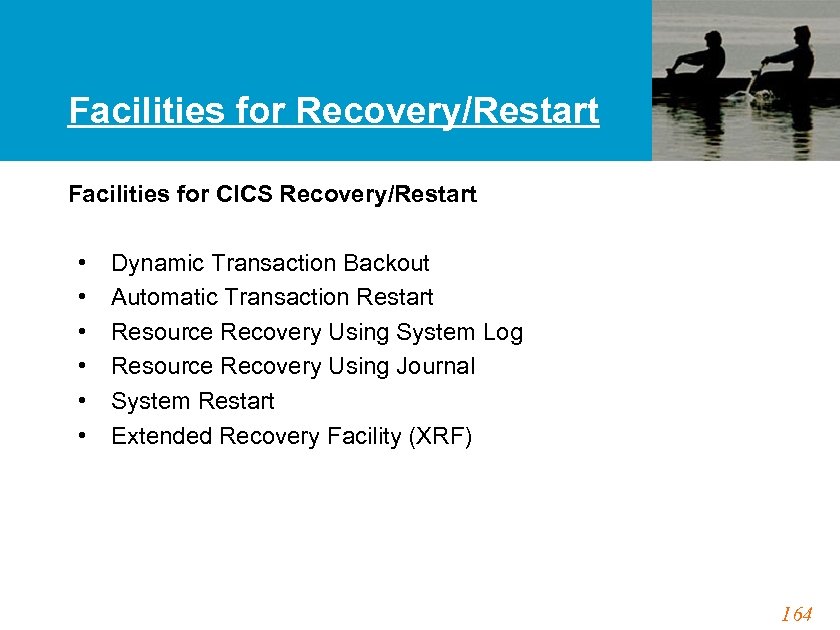 Facilities for Recovery/Restart

Facilities for CICS Recovery/Restart

• Dynamic Transaction Backout
• Automatic Transaction Restart
• Resource Recovery Using System Log
• Resource Recovery Using Journal
• System Restart
• Extended Recovery Facility (XRF)

164